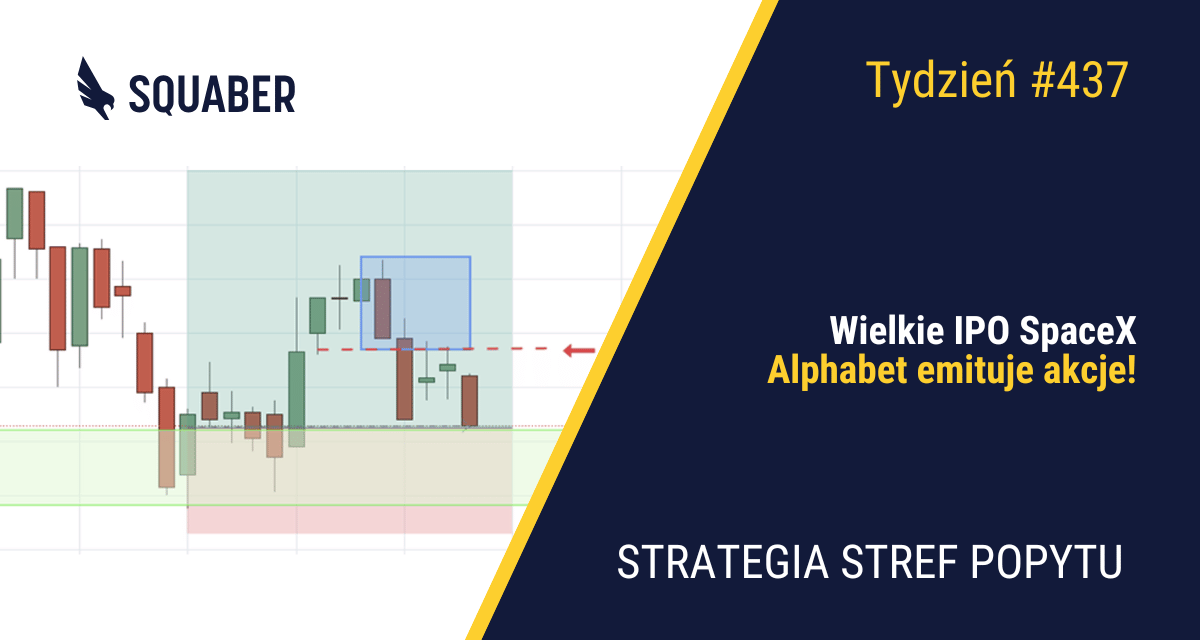 SQUABER

Tydzień #437

Wielkie IPO SpaceX
Alphabet emituje akcje!

STRATEGIA STREF POPYTU